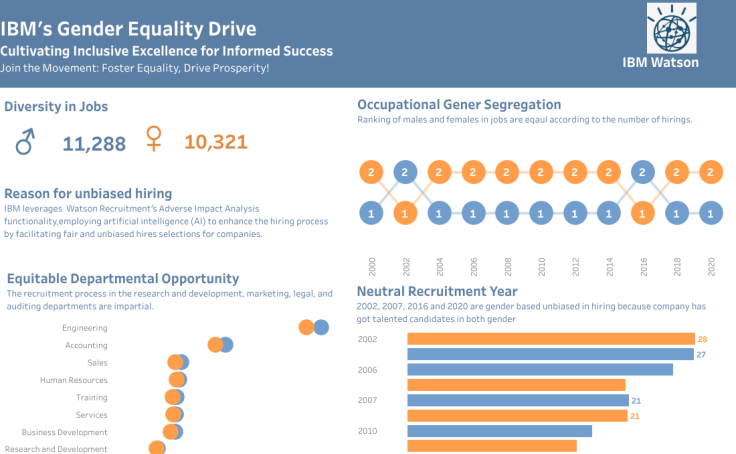 IBM's Gender Equality Drive
Cultivating Inclusive Excellence for Informed Success
Join the Movement: Foster Equality, Drive Prosperity!

IBM Watson

Diversity in Jobs
♂ 11,288 ♀ 10,321

Reason for unbiased hiring
IBM leverages Watson Recruitment's Adverse Impact Analysis functionality,employing artificial intelligence (AI) to enhance the hiring process by facilitating fair and unbiased hires selections for companies.

Equitable Departmental Opportunity
The recruitment process in the research and development, marketing, legal, and auditing departments are impartial.

Engineering
Accounting
Sales
Human Resources
Training
Services
Business Development
Research and Development

Occupational Gener Segregation
Ranking of males and females in jobs are eqaul according to the number of hirings.

2 2 2 2 2 2 2 2 2 2 2
1 1 1 1 1 1 1 1 1 1 1

2000 2002 2004 2006 2008 2010 2012 2014 2016 2018 2020

Neutral Recruitment Year
2002, 2007, 2016 and 2020 are gender based unbiased in hiring because company has got talented candidates in both gender

2002 28
27
2006
2007 21
21
2010